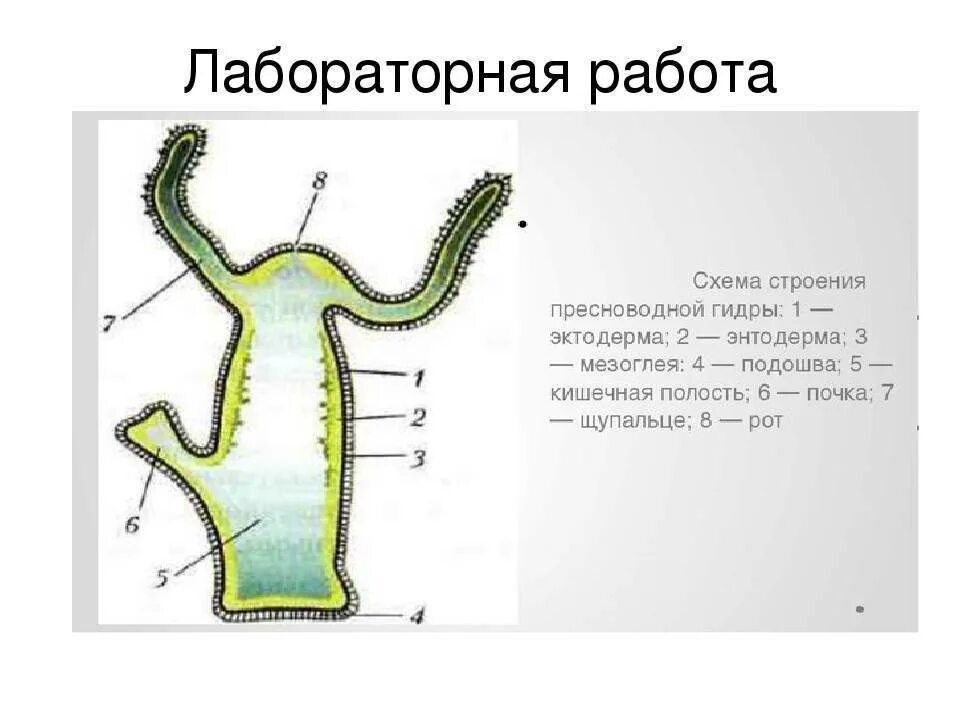 Лабораторная работа

8
7
1
2
3
6
5
4

Схема строения пресноводной гидры: 1 — эктодерма; 2 — энтодерма; 3 — мезоглея: 4 — подошва; 5 — кишечная полость; 6 — почка; 7 — щупальце; 8 — рот